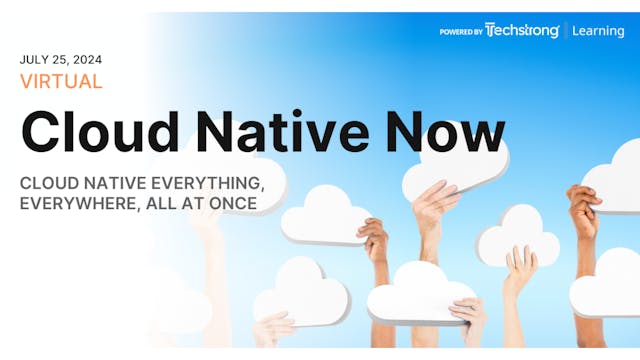 POWERED BY Techstrong | Learning

JULY 25, 2024
VIRTUAL

Cloud Native Now

CLOUD NATIVE EVERYTHING, EVERYWHERE, ALL AT ONCE